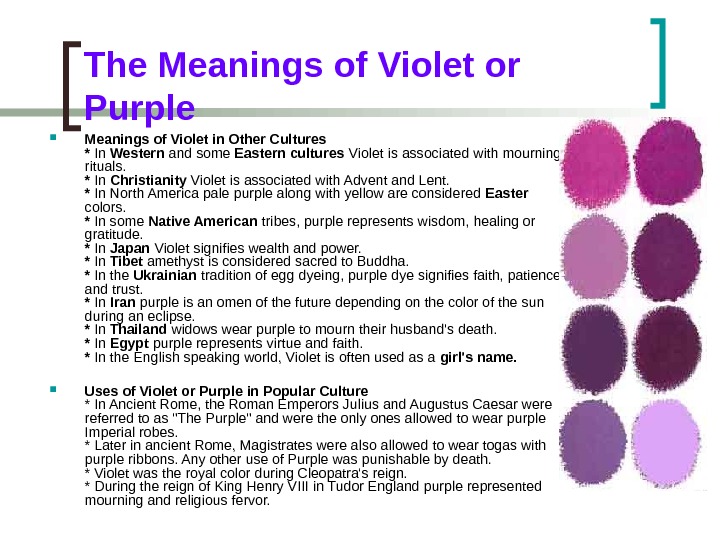 The Meanings of Violet or Purple

Meanings of Violet in Other Cultures
* In Western and some Eastern cultures Violet is associated with mourning rituals.
* In Christianity Violet is associated with Advent and Lent.
* In North America pale purple along with yellow are considered Easter colors.
* In some Native American tribes, purple represents wisdom, healing or gratitude.
* In Japan Violet signifies wealth and power.
* In Tibet amethyst is considered sacred to Buddha.
* In the Ukrainian tradition of egg dyeing, purple dye signifies faith, patience and trust.
* In Iran purple is an omen of the future depending on the color of the sun during an eclipse.
* In Thailand widows wear purple to mourn their husband's death.
* In Egypt purple represents virtue and faith.
* In the English speaking world, Violet is often used as a girl's name.

Uses of Violet or Purple in Popular Culture
* In Ancient Rome, the Roman Emperors Julius and Augustus Caesar were referred to as "The Purple" and were the only ones allowed to wear purple Imperial robes.
* Later in ancient Rome, Magistrates were also allowed to wear togas with purple ribbons. Any other use of Purple was punishable by death.
* Violet was the royal color during Cleopatra's reign.
* During the reign of King Henry VIII in Tudor England purple represented mourning and religious fervor.